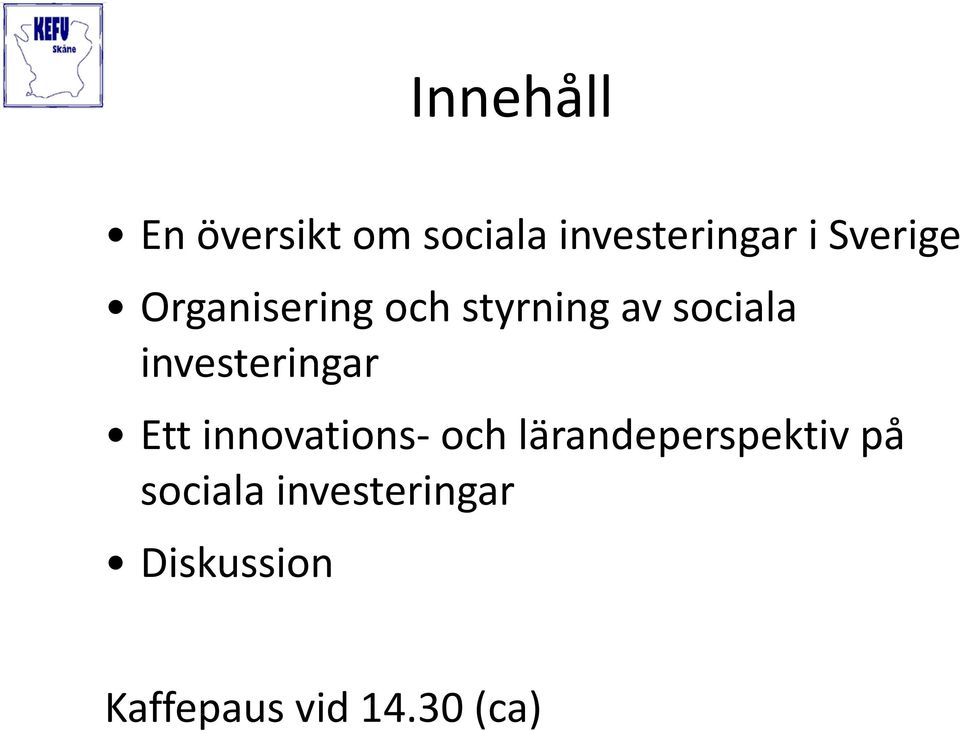 KEFU
Skåne

Innehåll

• En översikt om sociala investeringar i Sverige
• Organisering och styrning av sociala investeringar
• Ett innovations- och lärandeperspektiv på sociala investeringar
• Diskussion

Kaffepaus vid 14.30 (ca)